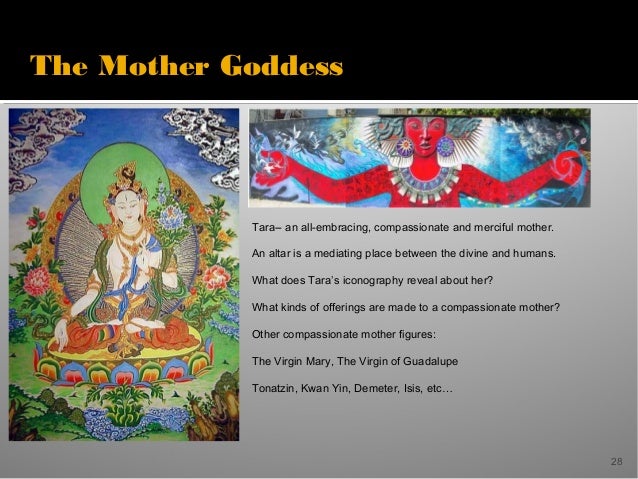 The Mother Goddess

Tara– an all-embracing, compassionate and merciful mother.

An altar is a mediating place between the divine and humans.

What does Tara's iconography reveal about her?

What kinds of offerings are made to a compassionate mother?

Other compassionate mother figures:

The Virgin Mary, The Virgin of Guadalupe

Tonatzin, Kwan Yin, Demeter, Isis, etc…

28